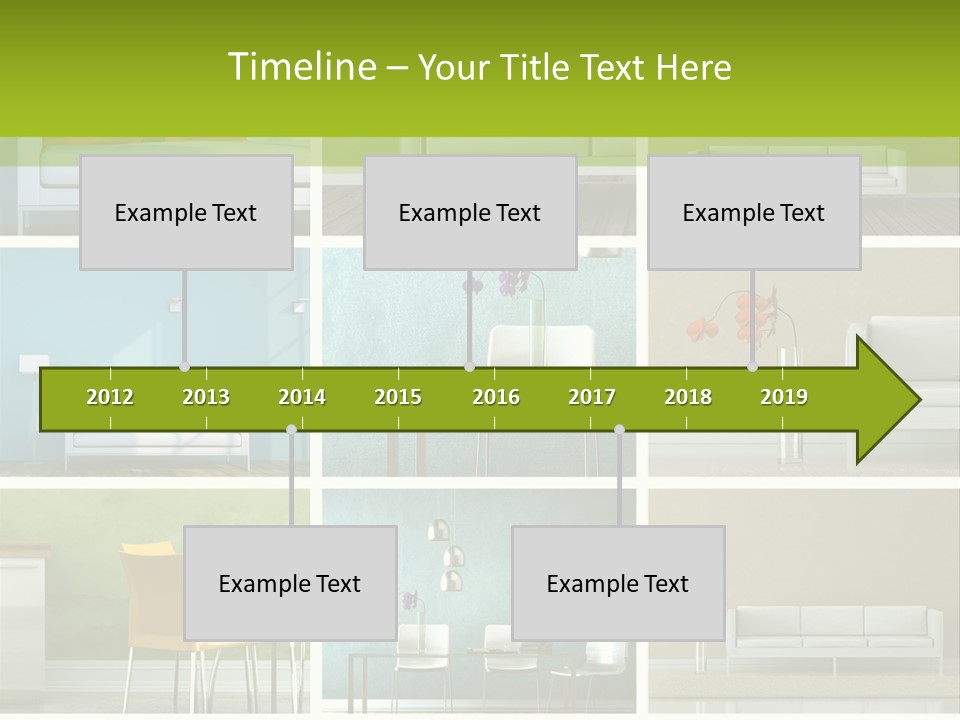 Timeline – Your Title Text Here

Example Text

Example Text

Example Text

2012 2013 2014 2015 2016 2017 2018 2019

Example Text

Example Text